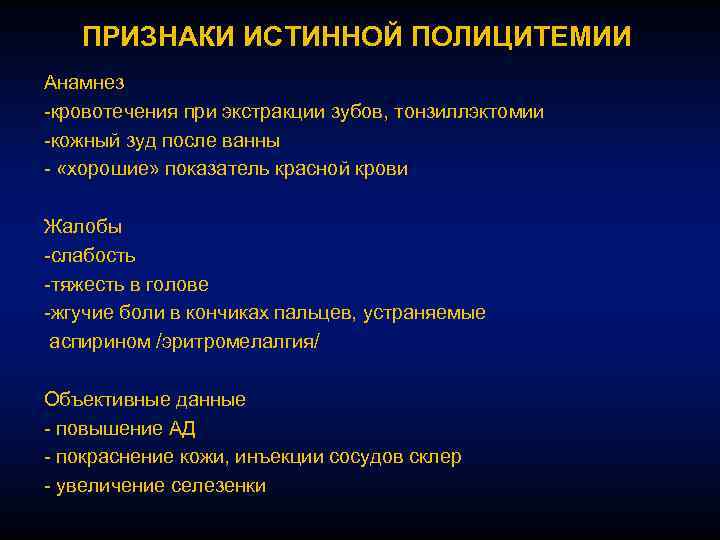 ПРИЗНАКИ ИСТИННОЙ ПОЛИЦИТЕМИИ

Анамнез
-кровотечения при экстракции зубов, тонзиллэктомии
-кожный зуд после ванны
- «хорошие» показатель красной крови

Жалобы
-слабость
-тяжесть в голове
-жгучие боли в кончиках пальцев, устраняемые аспирином /эритромелалгия/

Объективные данные
- повышение АД
- покраснение кожи, инъекции сосудов склер
- увеличение селезенки